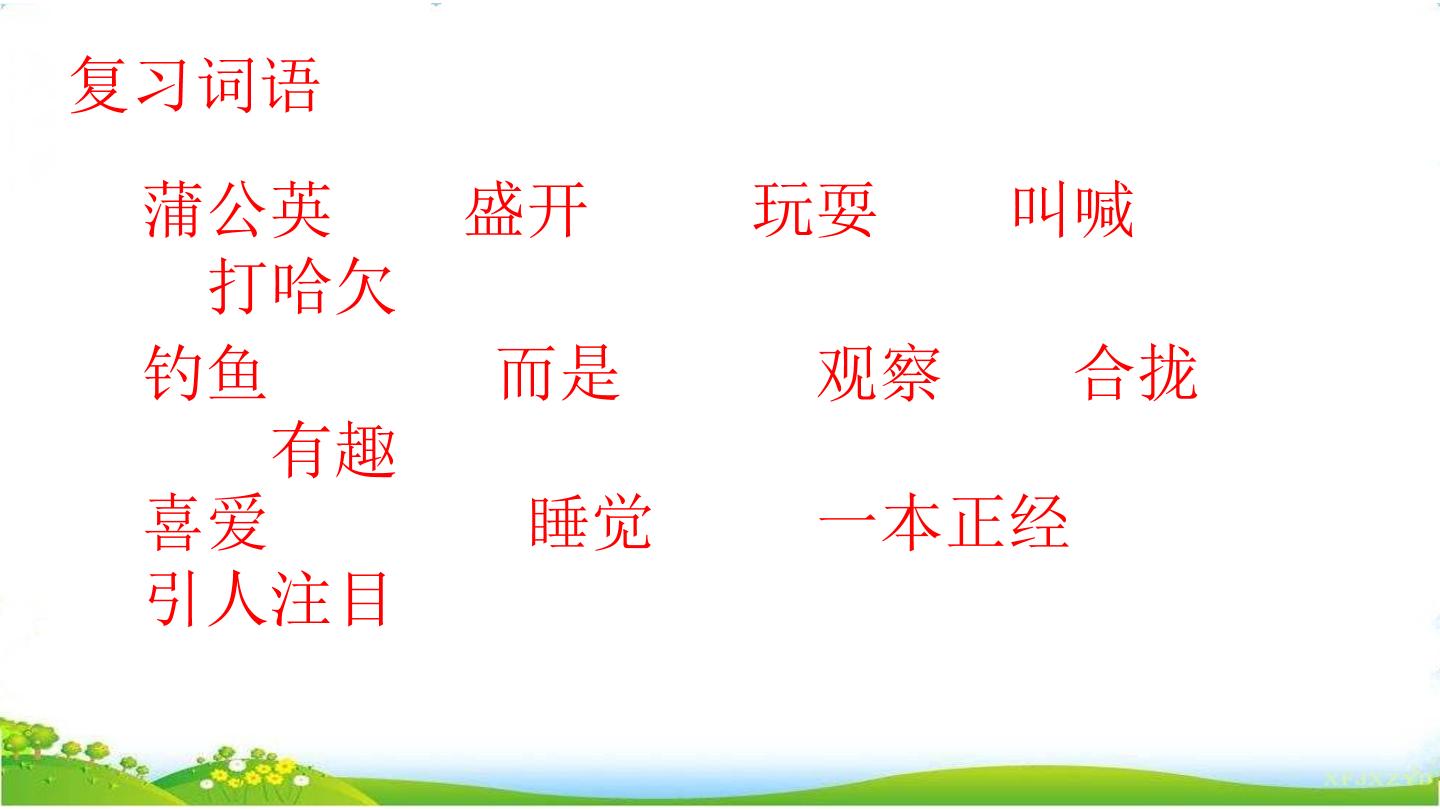 复习词语

蒲公英 盛开 玩耍 叫喊 打哈欠

钓鱼 而是 观察 合拢 有趣

喜爱 睡觉 一本正经 引人注目